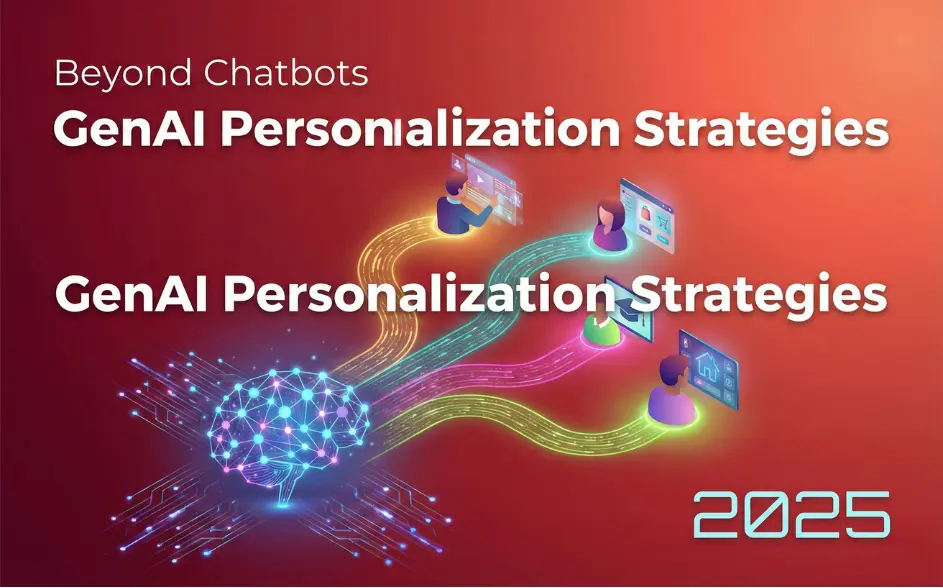 Beyond Chatbots
GenAI Personalization Strategies

GenAI Personalization Strategies

2025